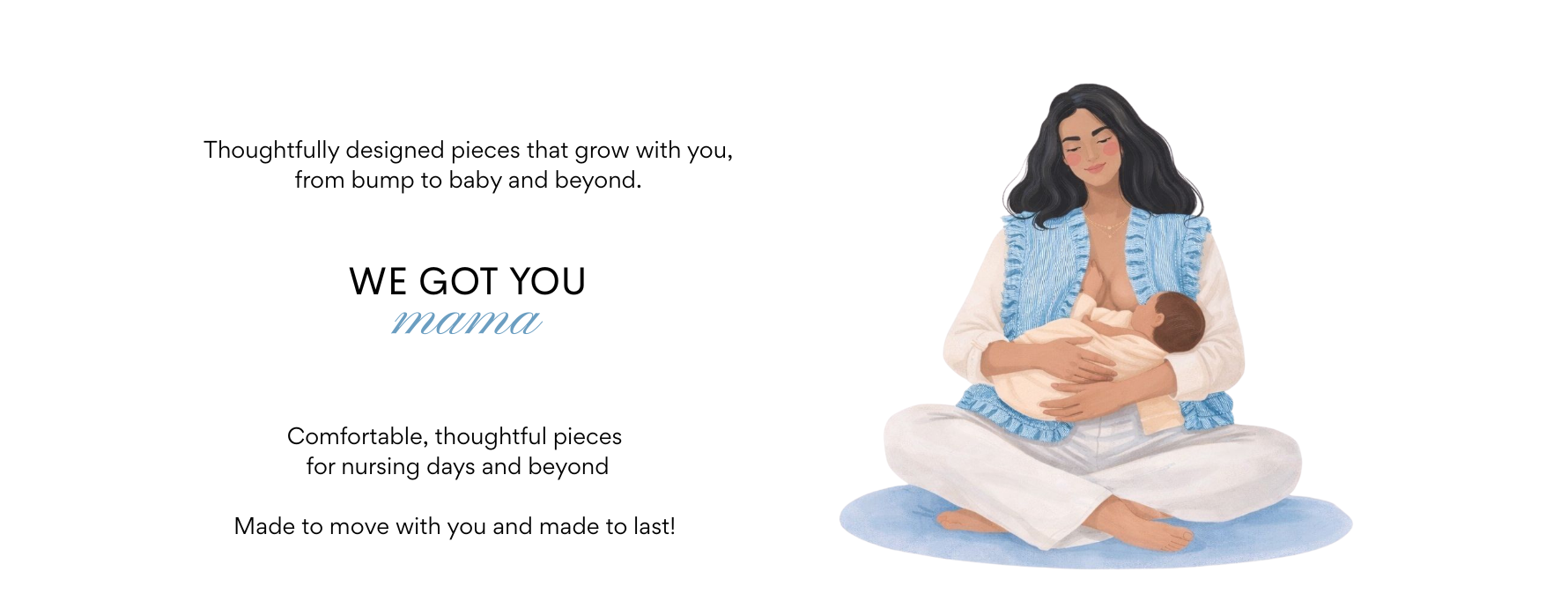 Thoughtfully designed pieces that grow with you, from bump to baby and beyond.

WE GOT YOU
mama

Comfortable, thoughtful pieces for nursing days and beyond

Made to move with you and made to last!